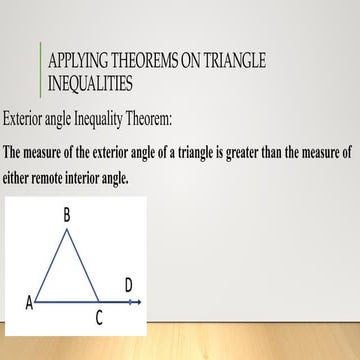 APPLYING THEOREMS ON TRIANGLE INEQUALITIES

Exterior angle Inequality Theorem:

The measure of the exterior angle of a triangle is greater than the measure of either remote interior angle.

B
D
A
C